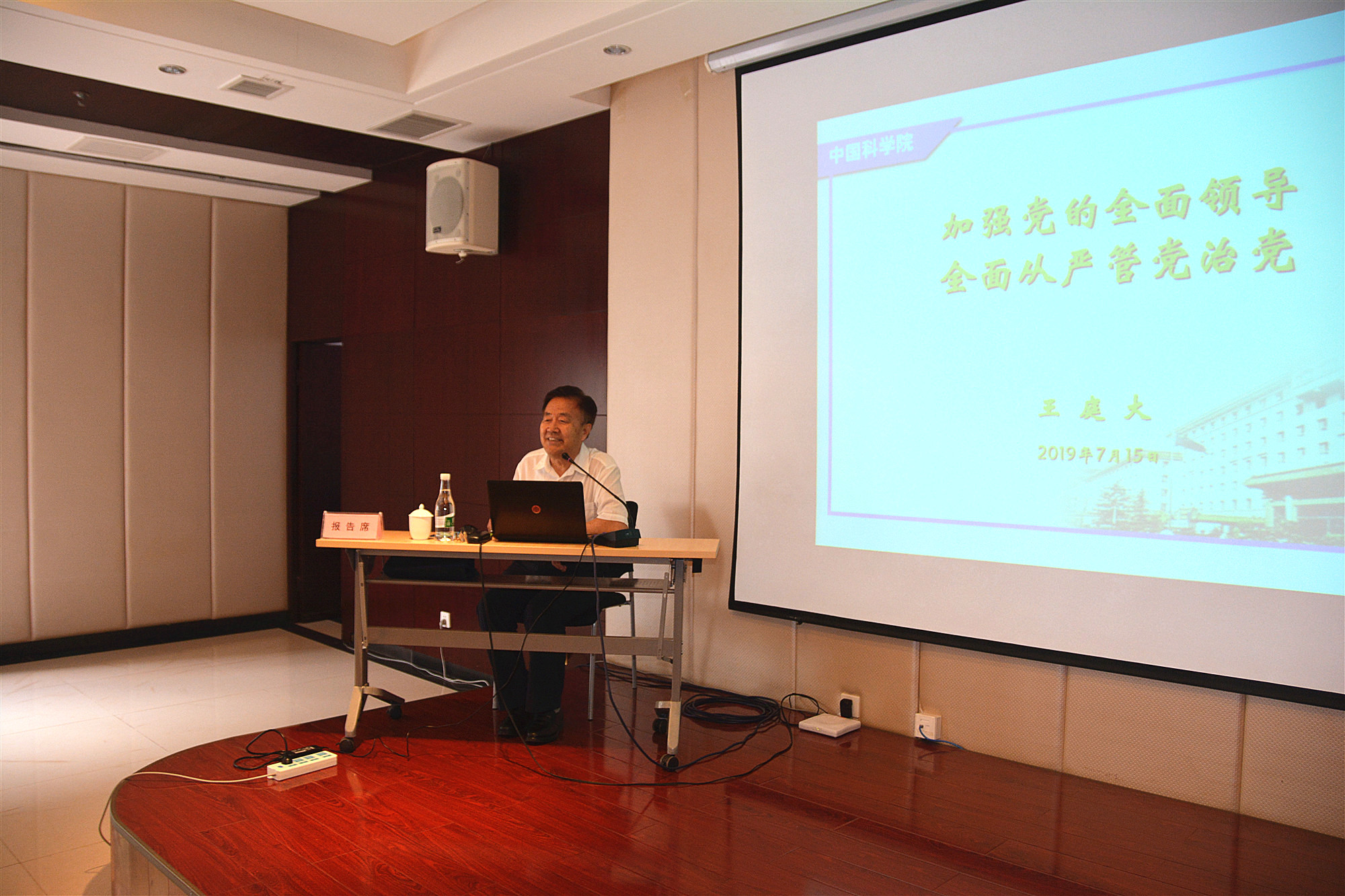 中国科学院

加强党的全面领导
全面从严管党治党

王 庭 大

2019年7月15日

报告席